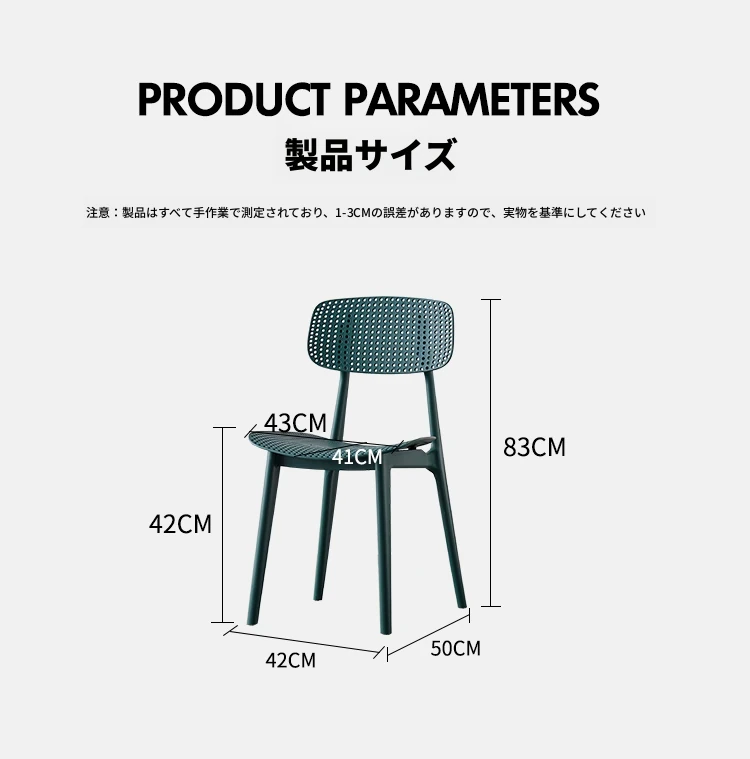 PRODUCT PARAMETERS
製品サイズ

注意：製品はすべて手作業で測定されており、1-3CMの誤差がありますので、実物を基準にしてください

43CM
41CM
83CM
42CM
42CM
50CM